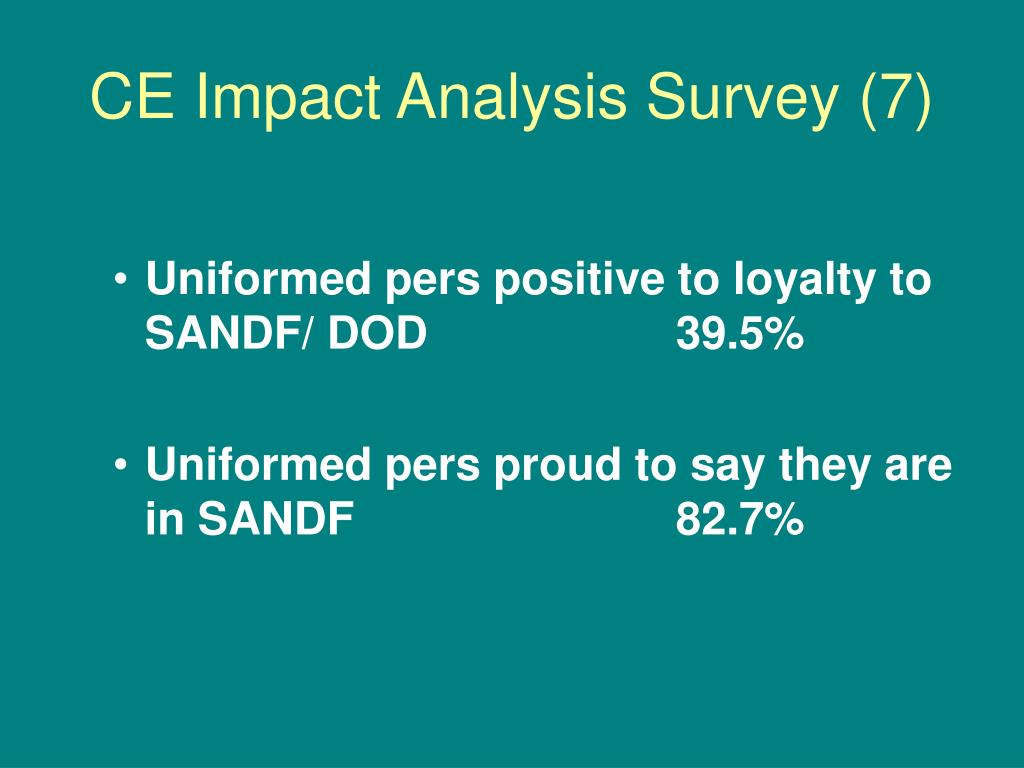 CE Impact Analysis Survey (7)

• Uniformed pers positive to loyalty to SANDF/ DOD 39.5%

• Uniformed pers proud to say they are in SANDF 82.7%